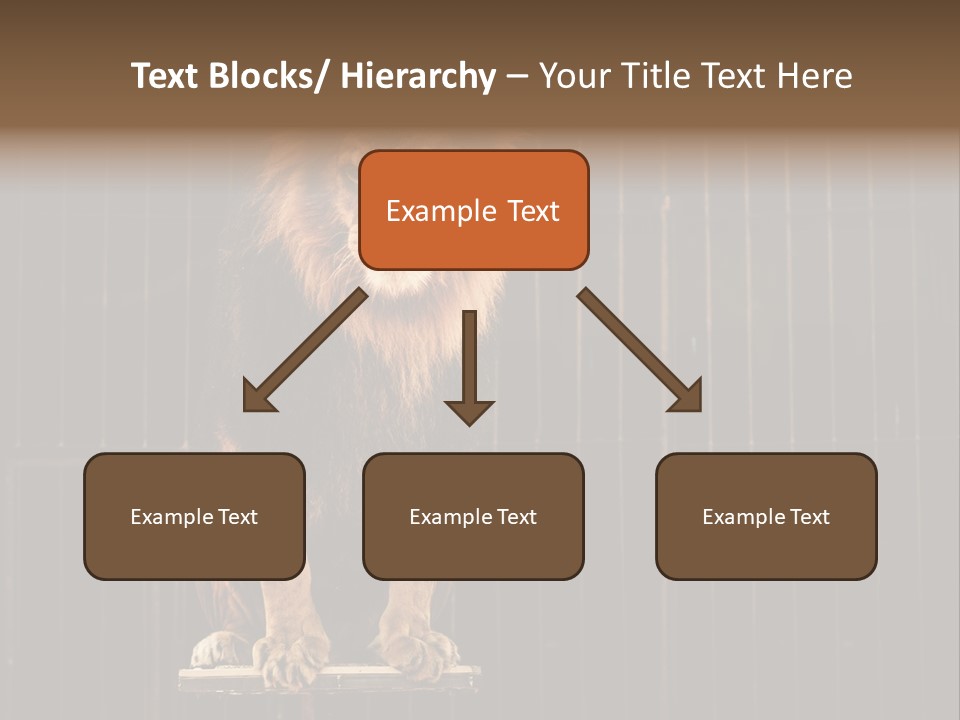 Text Blocks/ Hierarchy – Your Title Text Here

Example Text

Example Text

Example Text

Example Text